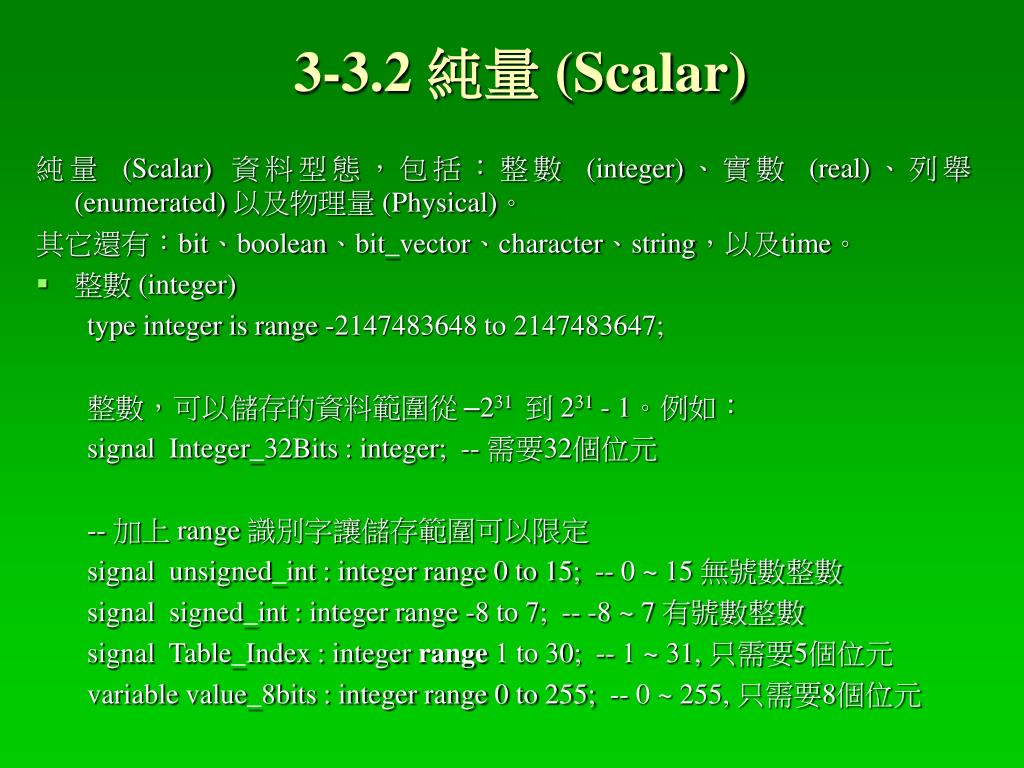 3-3.2 純量 (Scalar)

純量 (Scalar) 資料型態，包括：整數 (integer)、實數 (real)、列舉 (enumerated) 以及物理量 (Physical)。

其它還有：bit、boolean、bit_vector、character、string，以及time。

▪ 整數 (integer)

type integer is range -2147483648 to 2147483647;

整數，可以儲存的資料範圍從 $-2^{31}$ 到 $2^{31}$ - 1。例如：
signal Integer_32Bits : integer; -- 需要32個位元

-- 加上 range 識別字讓儲存範圍可以限定
signal unsigned_int : integer range 0 to 15; -- 0 ~ 15 無號數整數
signal signed_int : integer range -8 to 7; -- -8 ~ 7 有號數整數
signal Table_Index : integer range 1 to 30; -- 1 ~ 31, 只需要5個位元
variable value_8bits : integer range 0 to 255; -- 0 ~ 255, 只需要8個位元